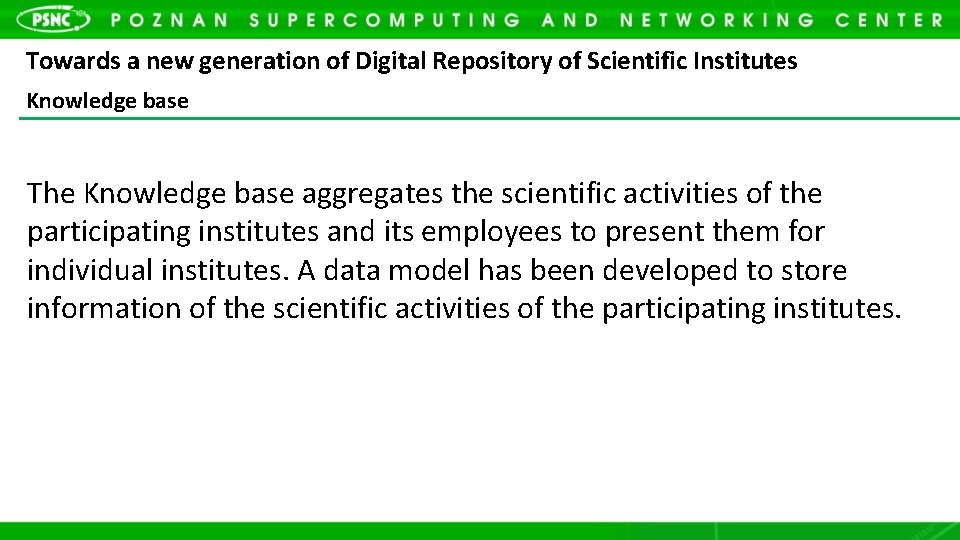 PSNC POZNAN SUPERCOMPUTING AND NETWORKING CENTER

Towards a new generation of Digital Repository of Scientific Institutes

Knowledge base

The Knowledge base aggregates the scientific activities of the participating institutes and its employees to present them for individual institutes. A data model has been developed to store information of the scientific activities of the participating institutes.